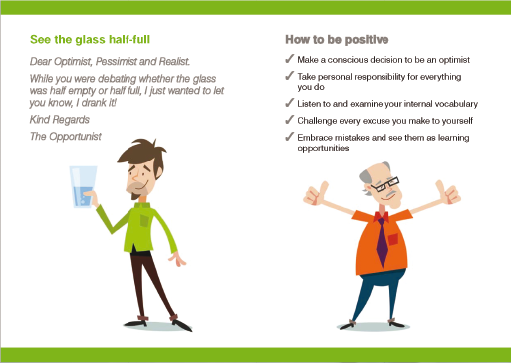 See the glass half-full

Dear Optimist, Pessimist and Realist.

While you were debating whether the glass was half empty or half full, I just wanted to let you know, I drank it!

Kind Regards

The Opportunist

How to be positive

✓ Make a conscious decision to be an optimist

✓ Take personal responsibility for everything you do

✓ Listen to and examine your internal vocabulary

✓ Challenge every excuse you make to yourself

✓ Embrace mistakes and see them as learning opportunities